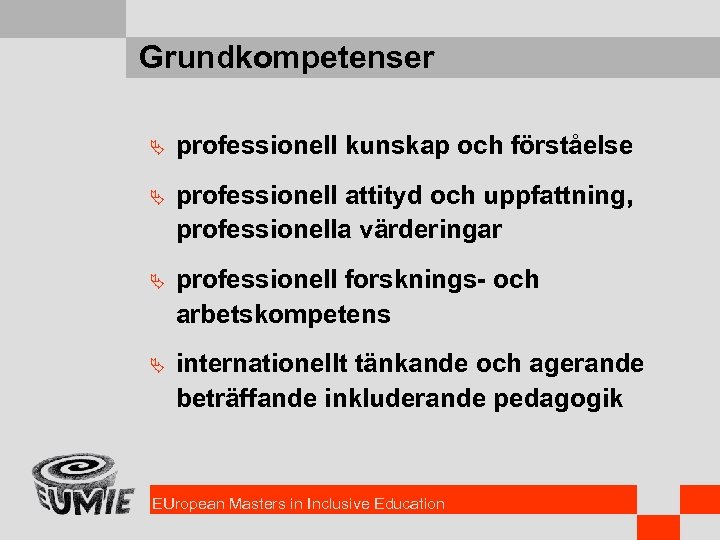 Grundkompetenser

professionell kunskap och förståelse

professionell attityd och uppfattning, professionella värderingar

professionell forsknings- och arbetskompetens

internationellt tänkande och agerande beträffande inkluderande pedagogik

EUMIE

EUropean Masters in Inclusive Education